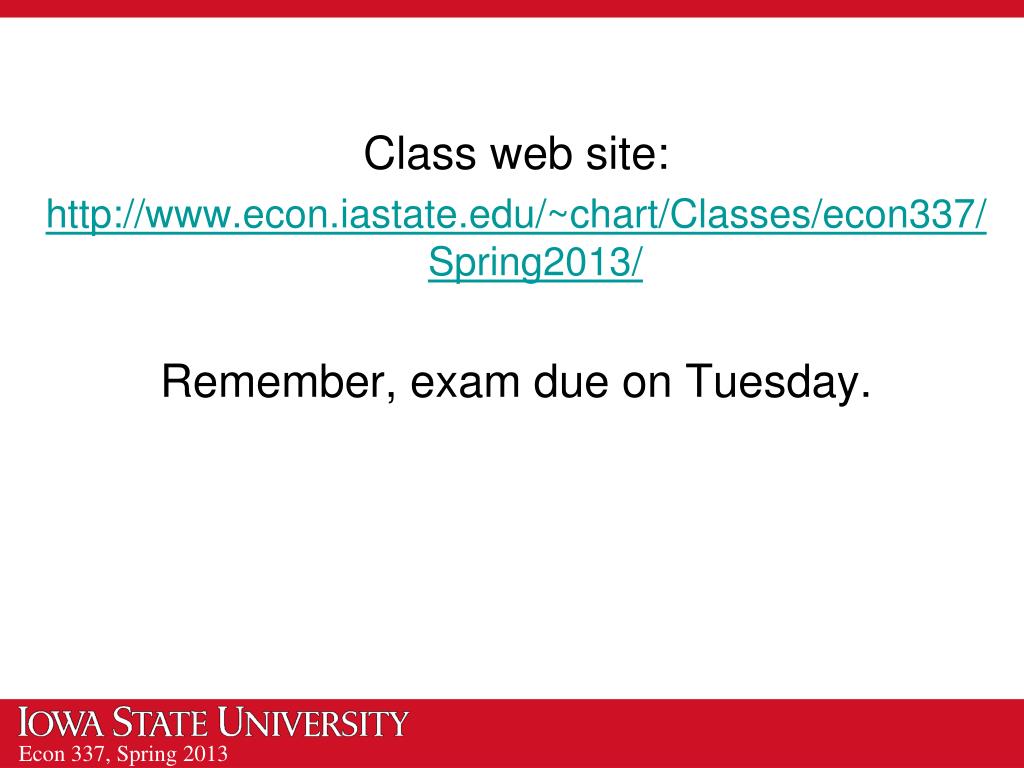 Class web site:

http://www.econ.iastate.edu/~chart/Classes/econ337/Spring2013/

Remember, exam due on Tuesday.

IOWA STATE UNIVERSITY
Econ 337, Spring 2013